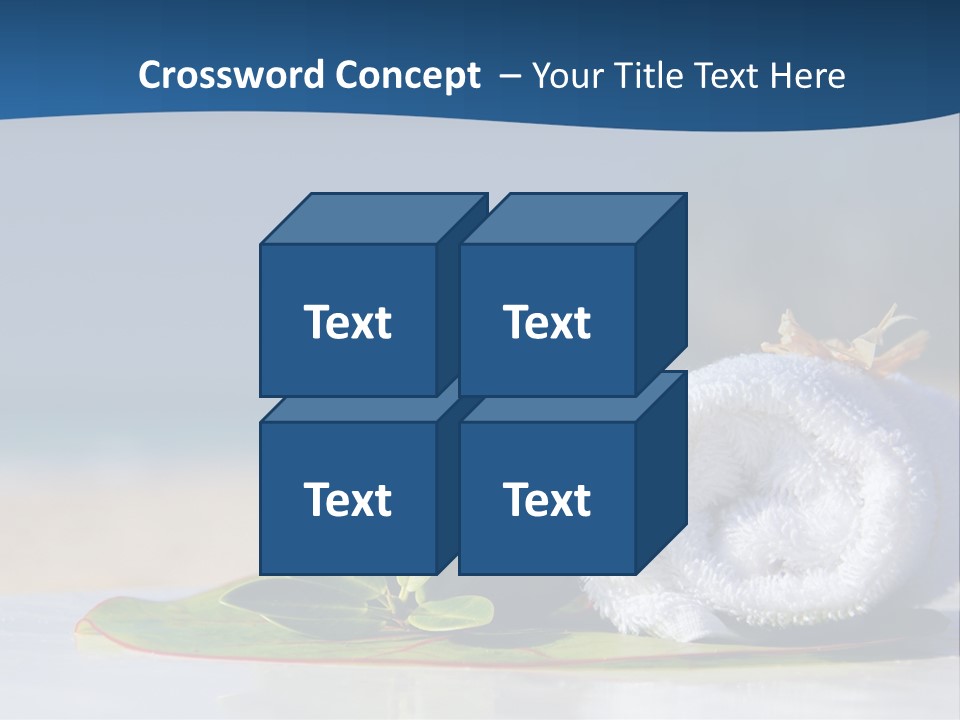 Crossword Concept – Your Title Text Here

Text

Text

Text

Text